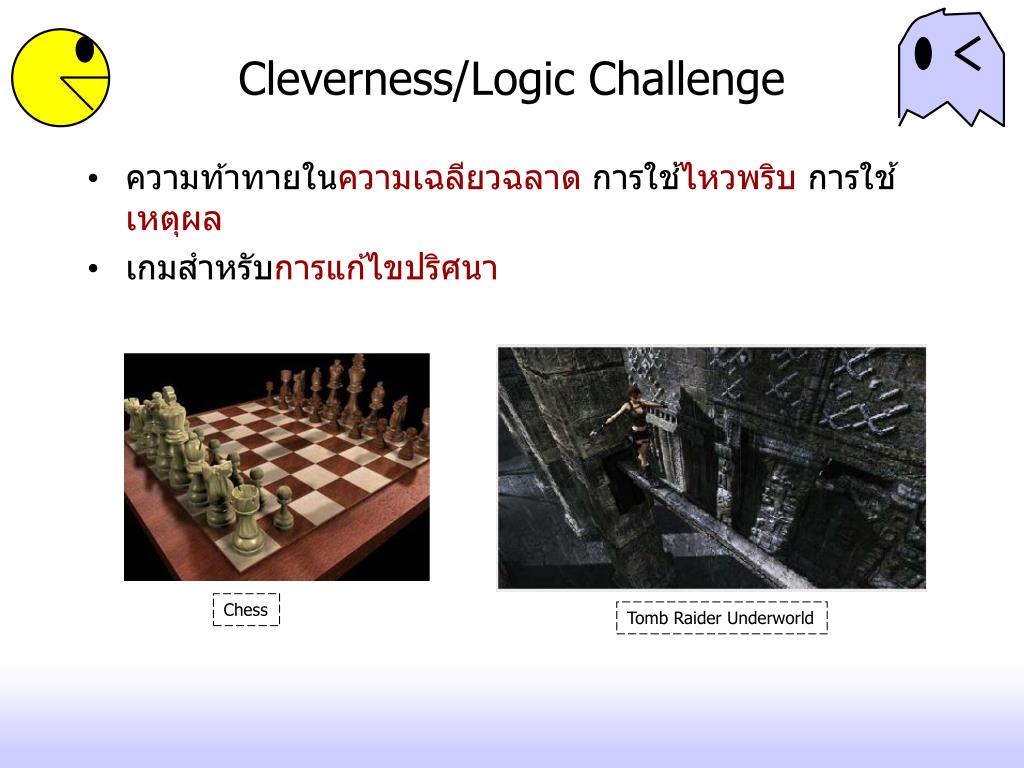 Cleverness/Logic Challenge

• ความท้าทายในความเฉลียวฉลาด การใช้ไหวพริบ การใช้เหตุผล
• เกมสำหรับการแก้ไขปริศนา

Chess

Tomb Raider Underworld